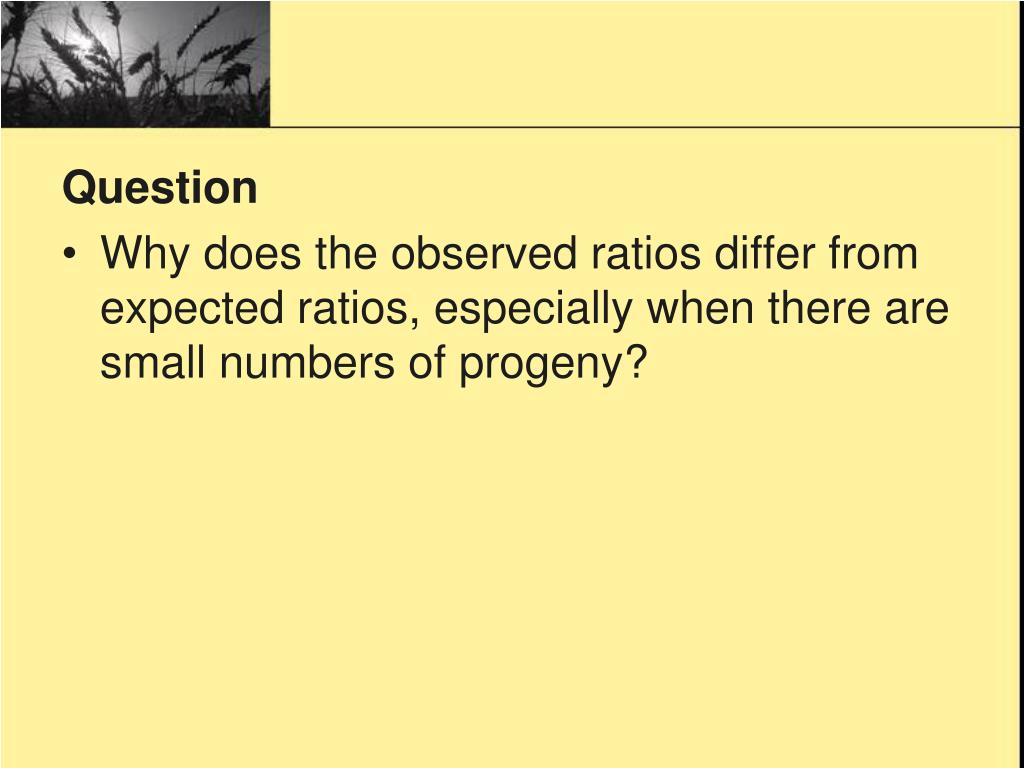 Question

• Why does the observed ratios differ from expected ratios, especially when there are small numbers of progeny?